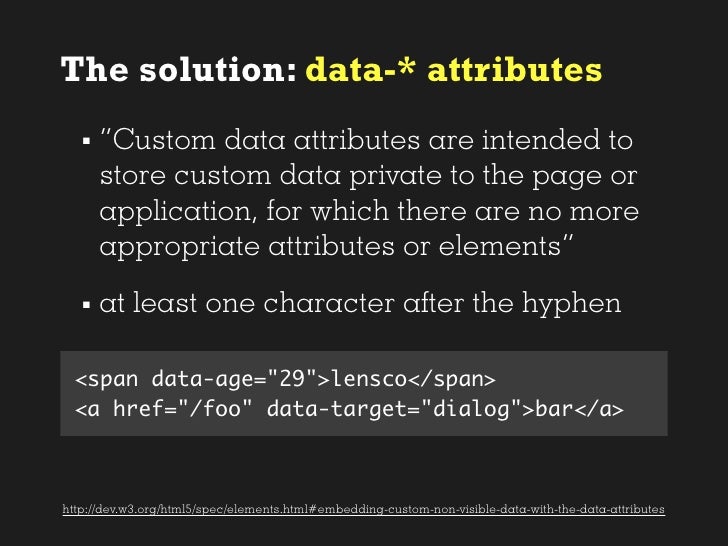 The solution: data-* attributes

▪ "Custom data attributes are intended to store custom data private to the page or application, for which there are no more appropriate attributes or elements"

▪ at least one character after the hyphen

<span data-age="29">lensco</span>
<a href="/foo" data-target="dialog">bar</a>

http://dev.w3.org/html5/spec/elements.html#embedding-custom-non-visible-data-with-the-data-attributes